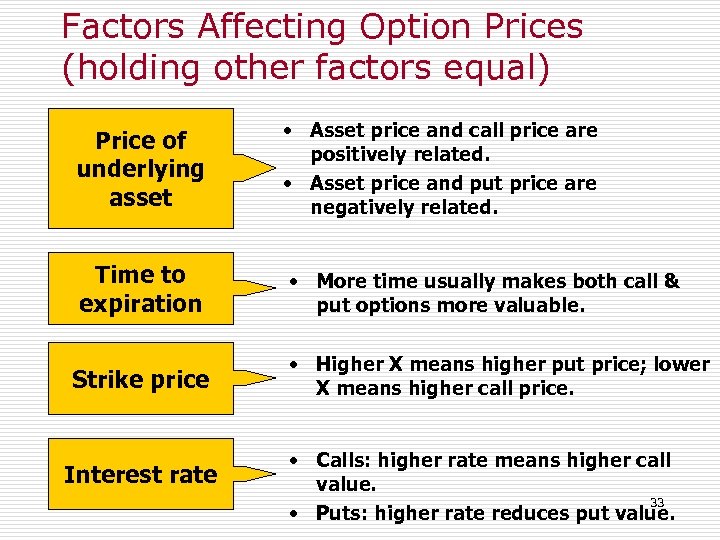 Factors Affecting Option Prices (holding other factors equal)

Price of underlying asset

• Asset price and call price are positively related.
• Asset price and put price are negatively related.

Time to expiration

• More time usually makes both call & put options more valuable.

Strike price

• Higher X means higher put price; lower X means higher call price.

Interest rate

• Calls: higher rate means higher call value.
• Puts: higher rate reduces put value.

33